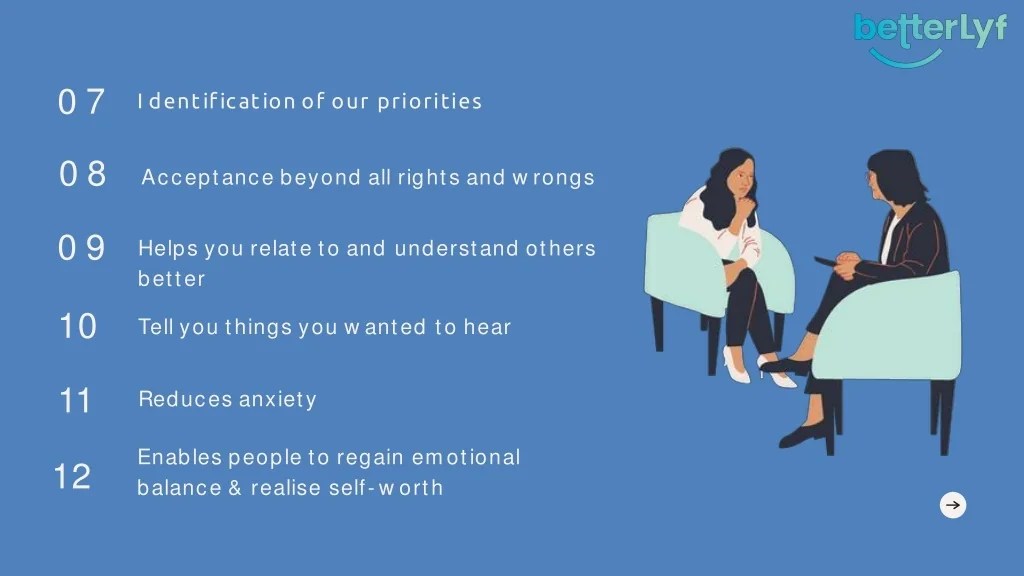 betterLyf

07 Identification of our priorities

08 Acceptance beyond all rights and wrongs

09 Helps you relate to and understand others better

10 Tell you things you wanted to hear

11 Reduces anxiety

12 Enables people to regain emotional balance & realise self-worth